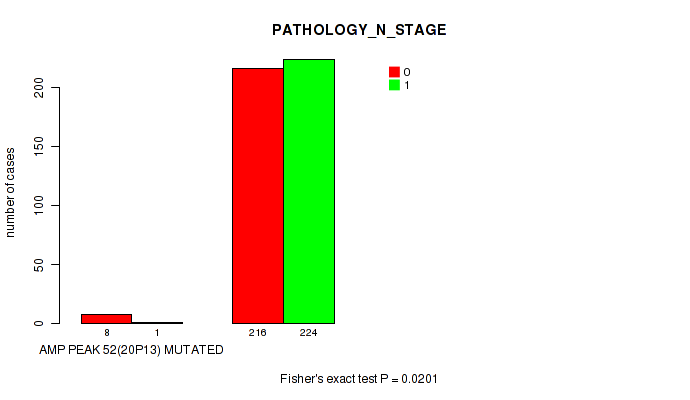 PATHOLOGY_N_STAGE

0
1

number of cases

200
150
100
50
0

8
1
216
224

AMP PEAK 52(20P13) MUTATED

Fisher's exact test P = 0.0201